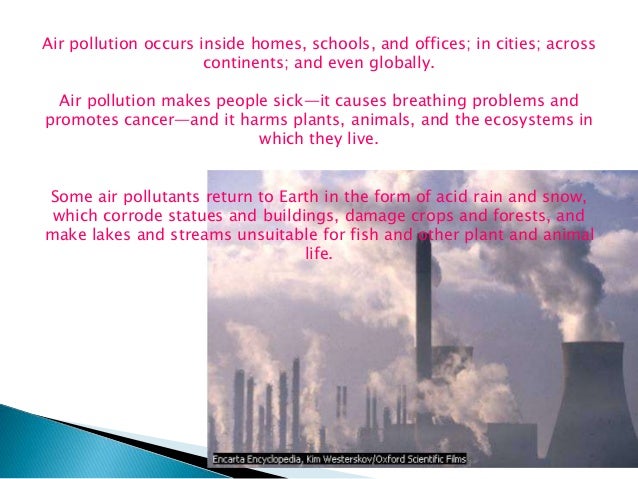 Air pollution occurs inside homes, schools, and offices; in cities; across continents; and even globally.

Air pollution makes people sick—it causes breathing problems and promotes cancer—and it harms plants, animals, and the ecosystems in which they live.

Some air pollutants return to Earth in the form of acid rain and snow, which corrode statues and buildings, damage crops and forests, and make lakes and streams unsuitable for fish and other plant and animal life.

Encarta Encyclopedia, Kim Westerskov/Oxford Scientific Films